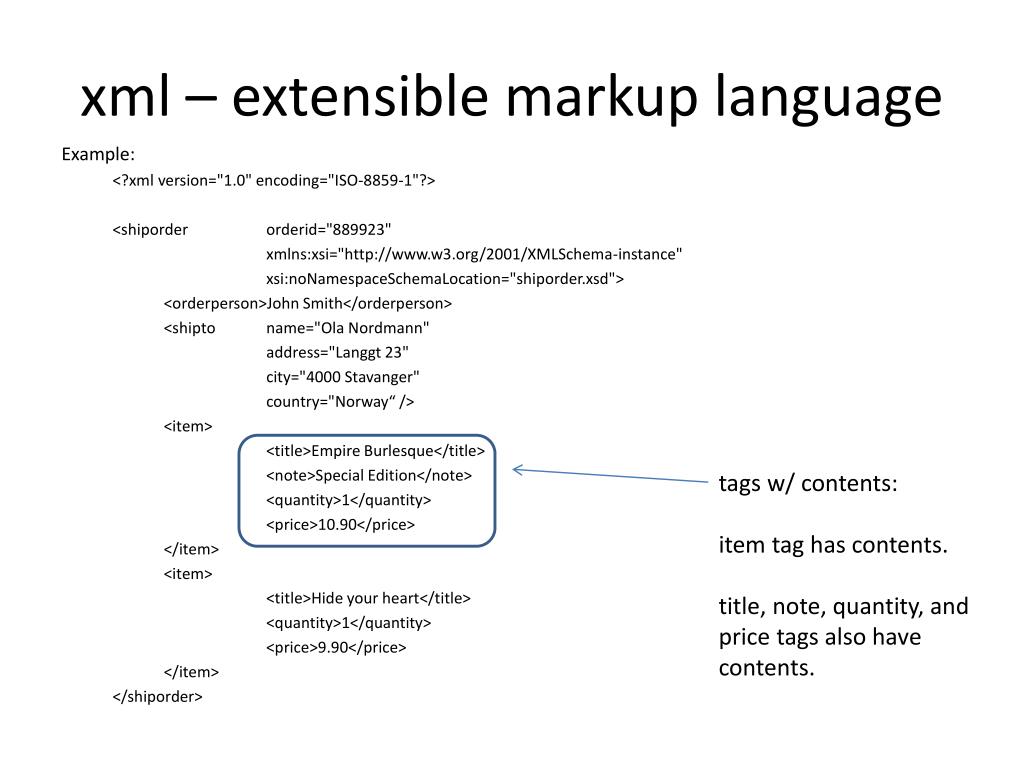 xml – extensible markup language

Example:

<?xml version="1.0" encoding="ISO-8859-1"?>

<shiporder orderid="889923"
xmlns:xsi="http://www.w3.org/2001/XMLSchema-instance"
xsi:noNamespaceSchemaLocation="shiporder.xsd">
<orderperson>John Smith</orderperson>
<shipto name="Ola Nordmann"
address="Langgt 23"
city="4000 Stavanger"
country="Norway“ />
<item>
<title>Empire Burlesque</title>
<note>Special Edition</note>
<quantity>1</quantity>
<price>10.90</price>
</item>
<item>
<title>Hide your heart</title>
<quantity>1</quantity>
<price>9.90</price>
</item>
</shiporder>

tags w/ contents:

item tag has contents.

title, note, quantity, and price tags also have contents.